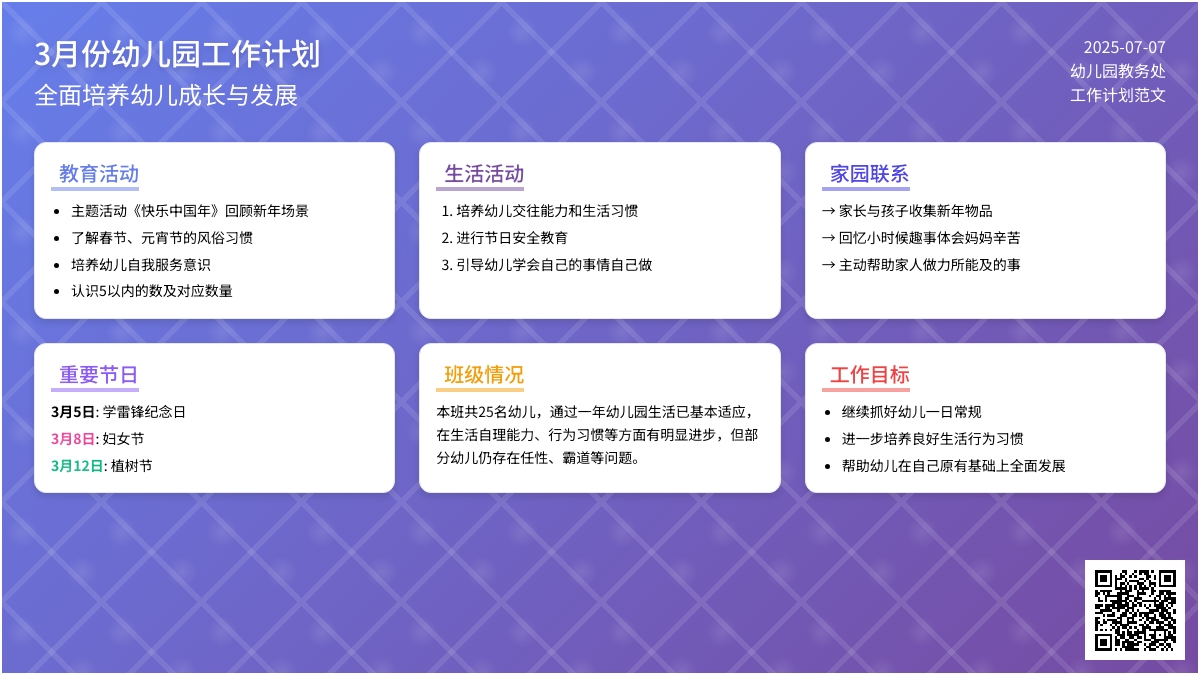 3月份幼儿园工作计划
全面培养幼儿成长与发展

2025-07-07
幼儿园教务处
工作计划范文

教育活动
- 主题活动《快乐中国年》回顾新年场景
- 了解春节、元宵节的风俗习惯
- 培养幼儿自我服务意识
- 认识5以内的数及对应数量

生活活动
1. 培养幼儿交往能力和生活习惯
2. 进行节日安全教育
3. 引导幼儿学会自己的事情自己做

家园联系
→ 家长与孩子收集新年物品
→ 回忆小时候趣事体会妈妈辛苦
→ 主动帮助家人做力所能及的事

重要节日
3月5日: 学雷锋纪念日
3月8日: 妇女节
3月12日: 植树节

班级情况
本班共25名幼儿，通过一年幼儿园生活已基本适应，在生活自理能力、行为习惯等方面有明显进步，但部分幼儿仍存在任性、霸道等问题。

工作目标
- 继续抓好幼儿一日常规
- 进一步培养良好生活行为习惯
- 帮助幼儿在自己原有基础上全面发展